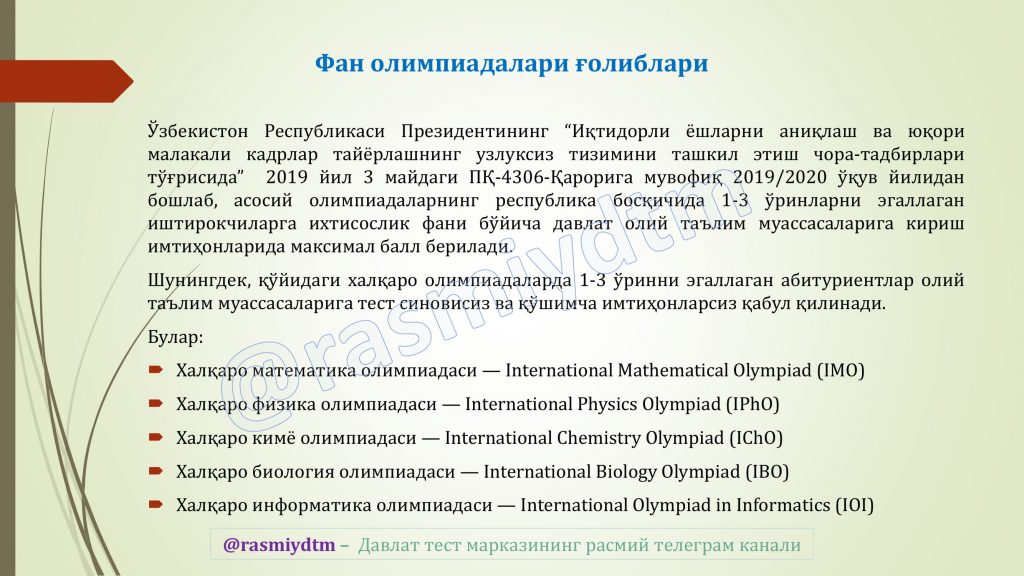 Фан олимпиадалари ғолиблари

Ўзбекистон Республикаси Президентининг “Иқтидорли ёшларни аниқлаш ва юқори малакали кадрлар тайёрлашнинг узлуксиз тизимини ташкил этиш чора-тадбирлари тўғрисида” 2019 йил 3 майдаги ПҚ-4306-Қарорига мувофиқ 2019/2020 ўқув йилидан бошлаб, асосий олимпиадаларнинг республика босқичида 1-3 ўринларни эгаллаган иштирокчиларга ихтисослик фани бўйича давлат олий таълим муассасаларига кириш имтиҳонларида максимал балл берилади.

Шунингдек, қўйидаги халқаро олимпиадаларда 1-3 ўринни эгаллаган абитуриентлар олий таълим муассасаларига тест синовисиз ва қўшимча имтиҳонларсиз қабул қилинади.

Булар:

Халқаро математика олимпиадаси — International Mathematical Olympiad (IMO)

Халқаро физика олимпиадаси — International Physics Olympiad (IPhO)

Халқаро кимё олимпиадаси — International Chemistry Olympiad (IChO)

Халқаро биология олимпиадаси — International Biology Olympiad (IBO)

Халқаро информатика олимпиадаси — International Olympiad in Informatics (IOI)

@rasmiydtm

@rasmiydtm – Давлат тест марказининг расмий телеграм канали